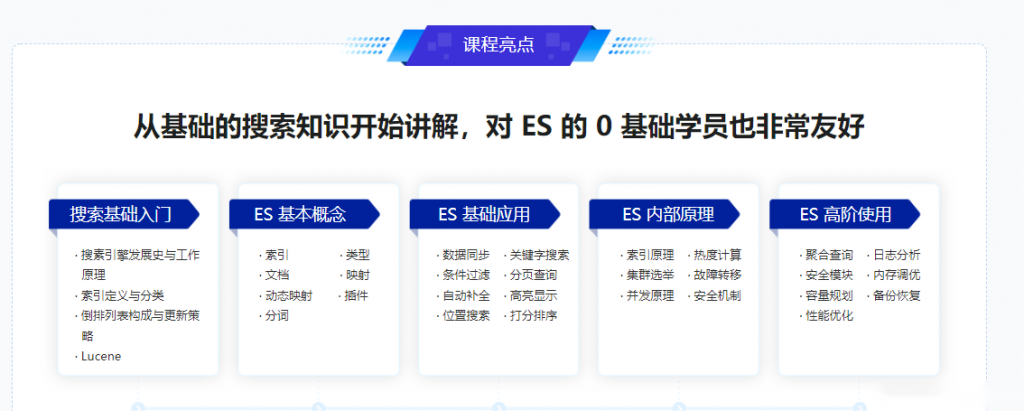 课程亮点

从基础的搜索知识开始讲解，对 ES 的 0 基础学员也非常友好

搜索基础入门

· 搜索引擎发展史与工作原理
· 索引定义与分类
· 倒排列表构成与更新策略
· Lucene

ES 基本概念

· 索引
· 文档
· 动态映射
· 分词
· 类型
· 映射
· 插件

ES 基础应用

· 数据同步
· 条件过滤
· 自动补全
· 位置搜索
· 关键字搜索
· 分页查询
· 高亮显示
· 打分排序

ES 内部原理

· 索引原理
· 集群选举
· 并发原理
· 热度计算
· 故障转移
· 安全机制

ES 高阶使用

· 聚合查询
· 安全模块
· 容量规划
· 性能优化
· 日志分析
· 内存调优
· 备份恢复